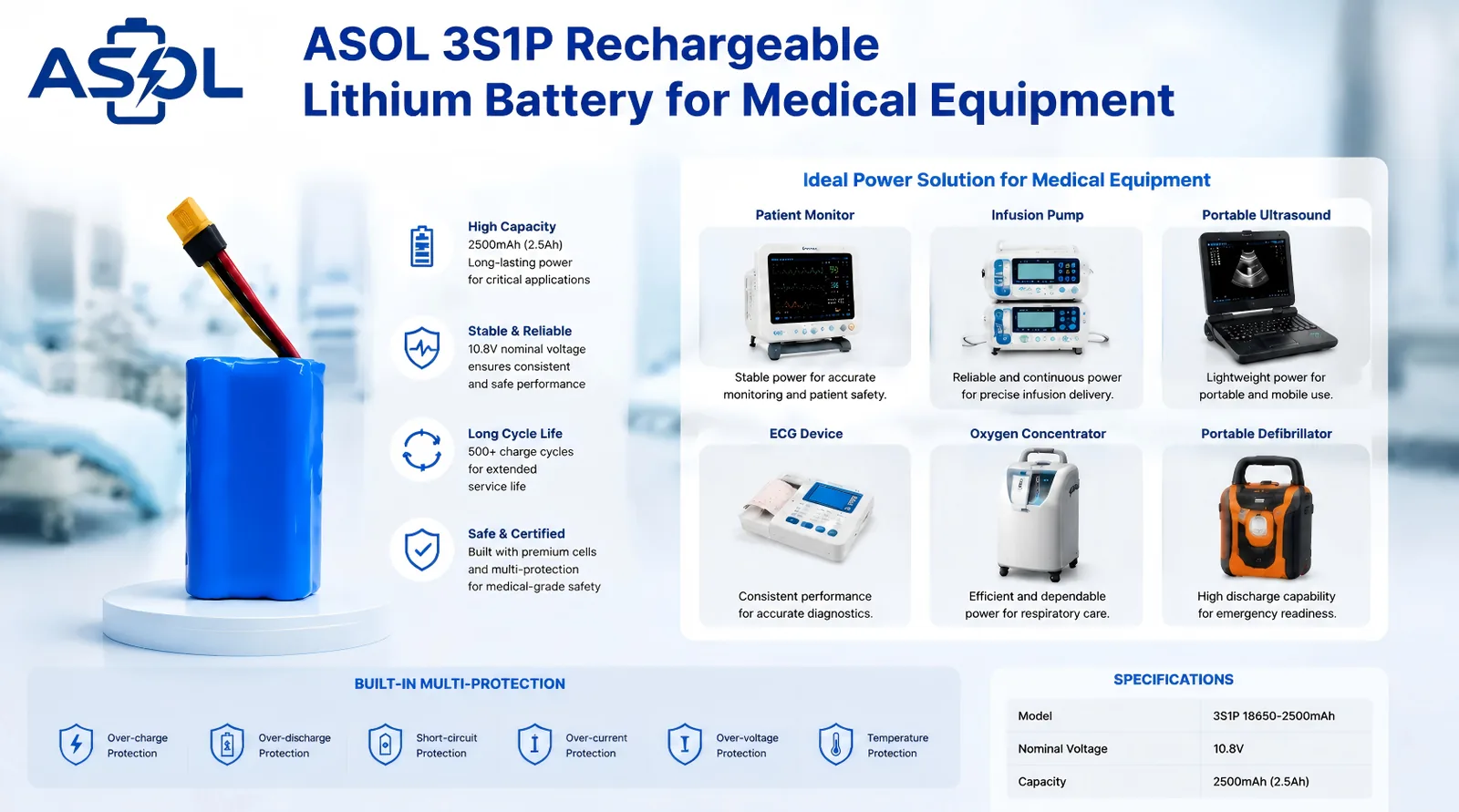 ASOL

ASOL 3S1P Rechargeable Lithium Battery for Medical Equipment

High Capacity
2500mAh (2.5Ah)
Long-lasting power for critical applications

Stable & Reliable
10.8V nominal voltage ensures consistent and safe performance

Long Cycle Life
500+ charge cycles for extended service life

Safe & Certified
Built with premium cells and multi-protection for medical-grade safety

Ideal Power Solution for Medical Equipment

Patient Monitor
Stable power for accurate monitoring and patient safety.

Infusion Pump
Reliable and continuous power for precise infusion delivery.

Portable Ultrasound
Lightweight power for portable and mobile use.

ECG Device
Consistent performance for accurate diagnostics.

Oxygen Concentrator
Efficient and dependable power for respiratory care.

Portable Defibrillator
High discharge capability for emergency readiness.

BUILT-IN MULTI-PROTECTION

Over-charge Protection

Over-discharge Protection

Short-circuit Protection

Over-current Protection

Over-voltage Protection

Temperature Protection

SPECIFICATIONS

| Model | 3S1P 18650-2500mAh |
|---|---|
| Nominal Voltage | 10.8V |
| Capacity | 2500mAh (2.5Ah) |